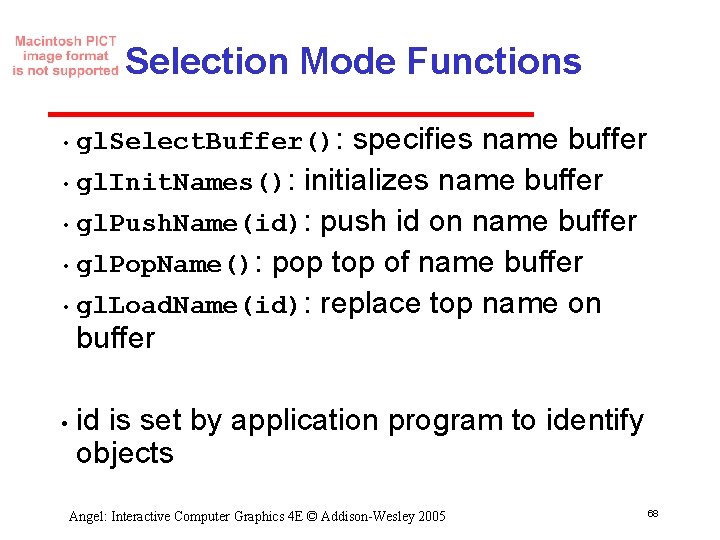 Macintosh PICT image format is not supported

Selection Mode Functions

• glSelectBuffer(): specifies name buffer
• glInitNames(): initializes name buffer
• glPushName(id): push id on name buffer
• glPopName(): pop top of name buffer
• glLoadName(id): replace top name on buffer

• id is set by application program to identify objects

Angel: Interactive Computer Graphics 4E © Addison-Wesley 2005

68